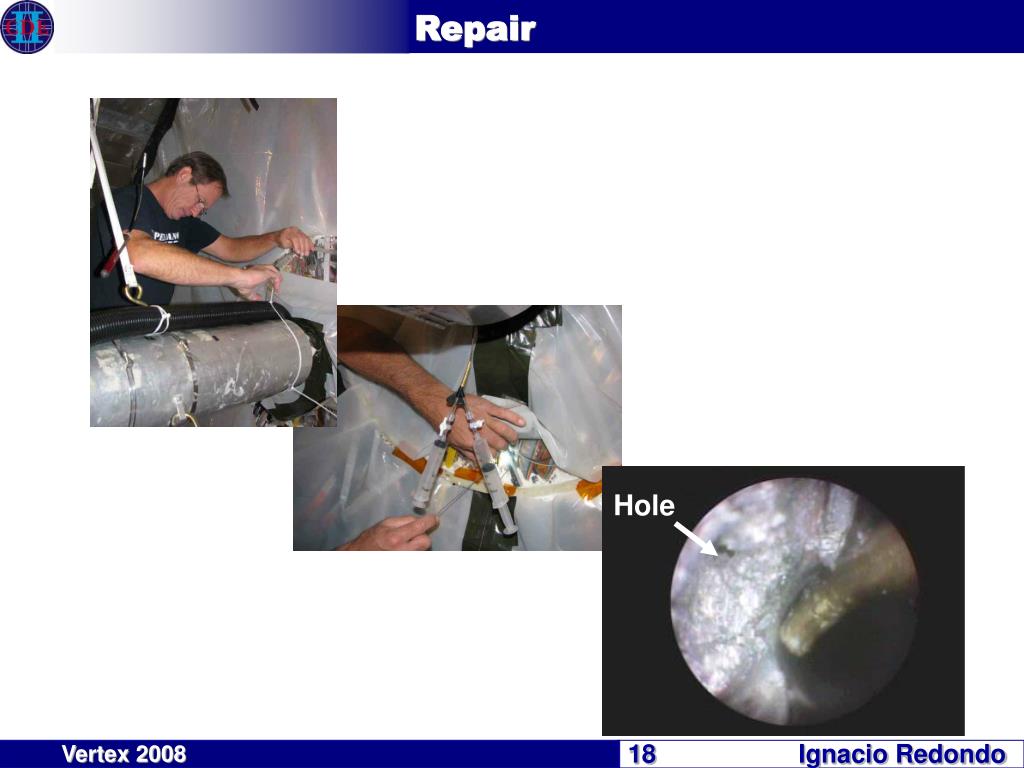 Repair

Hole

Vertex 2008

18

Ignacio Redondo